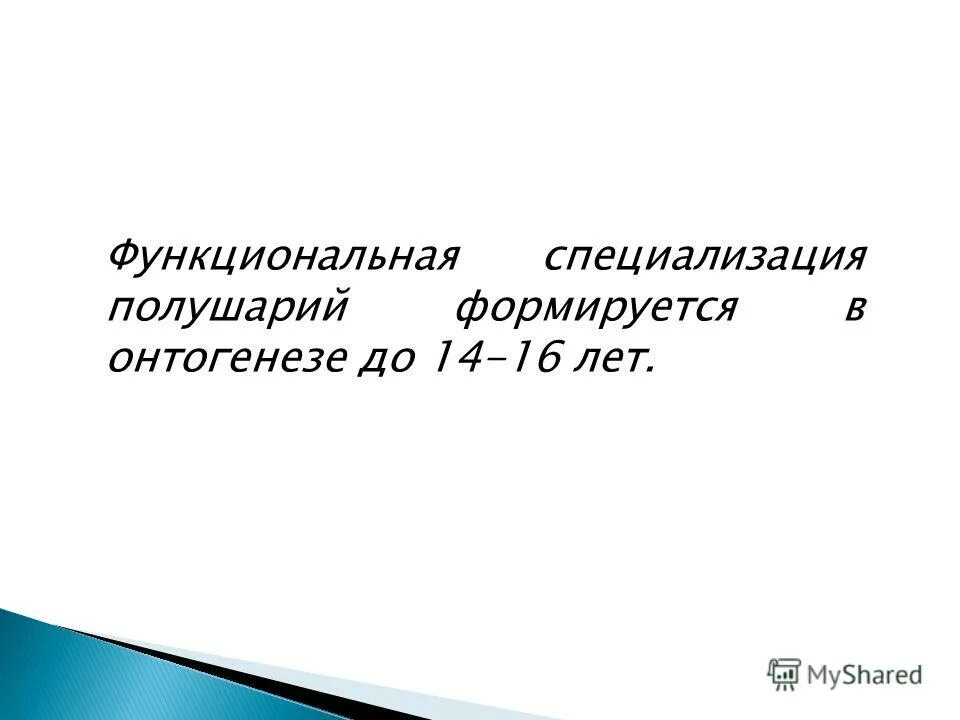 Функциональная специализация полушарий формируется в онтогенезе до 14-16 лет.

MyShared